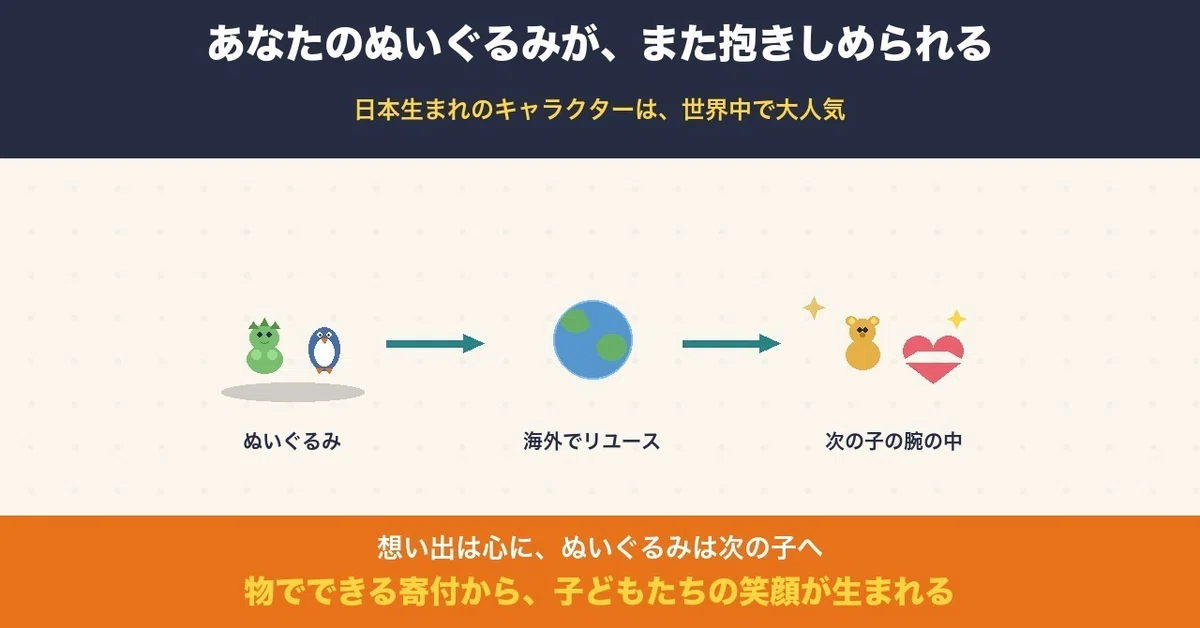 あなたのぬいぐるみが、また抱きしめられる

日本生まれのキャラクターは、世界中で大人気

ぬいぐるみ

海外でリユース

次の子の腕の中

想い出は心に、ぬいぐるみは次の子へ

物でできる寄付から、子どもたちの笑顔が生まれる